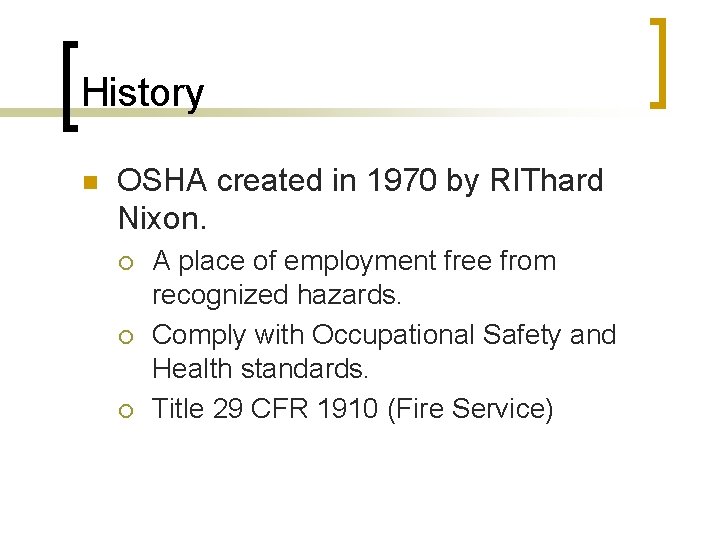 History

OSHA created in 1970 by RIThard Nixon.

A place of employment free from recognized hazards.

Comply with Occupational Safety and Health standards.

Title 29 CFR 1910 (Fire Service)